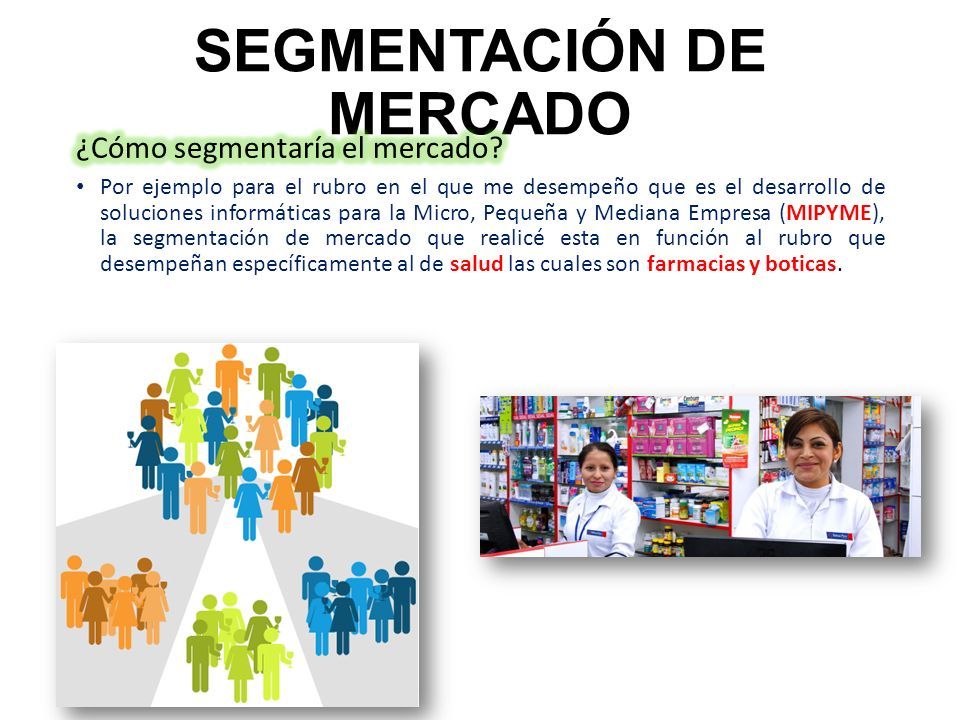 SEGMENTACIÓN DE MERCADO

¿Cómo segmentaría el mercado?

• Por ejemplo para el rubro en el que me desempeño que es el desarrollo de soluciones informáticas para la Micro, Pequeña y Mediana Empresa (MIPYME), la segmentación de mercado que realicé esta en función al rubro que desempeñan específicamente al de salud las cuales son farmacias y boticas.